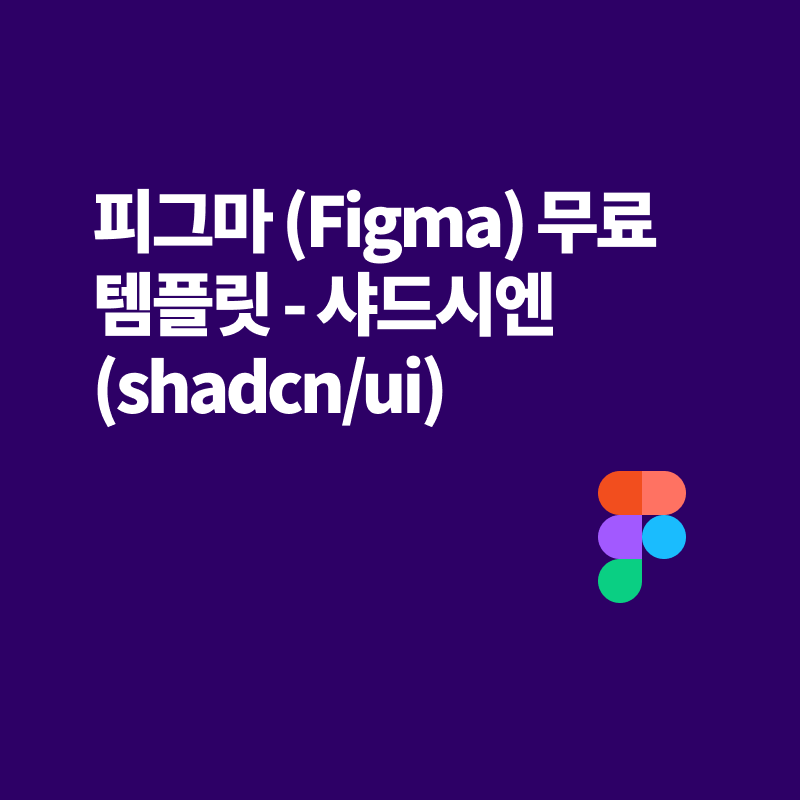 피그마 (Figma) 무료 템플릿 - 샤드시엔 (shadcn/ui)